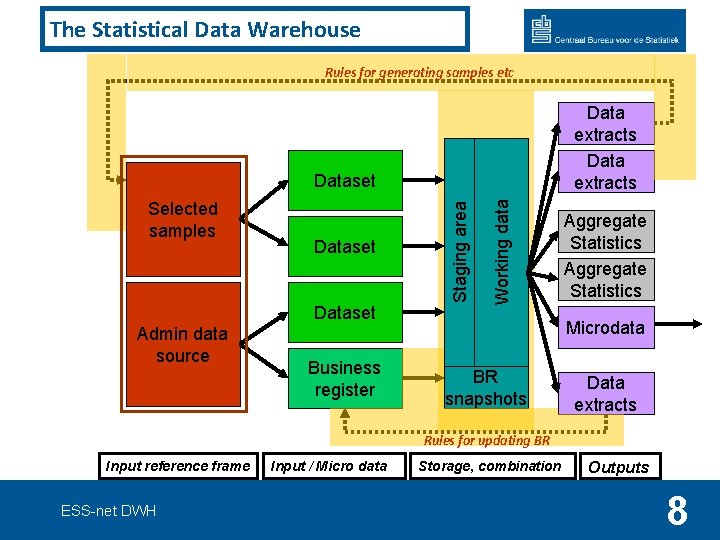 The Statistical Data Warehouse

Centraal Bureau voor de Statistiek

Rules for generating samples etc

Selected samples

Admin data source

Dataset

Dataset

Dataset

Business register

Staging area

Working data

BR snapshots

Data extracts

Data extracts

Aggregate Statistics

Aggregate Statistics

Microdata

Data extracts

Rules for updating BR

Input reference frame

Input / Micro data

Storage, combination

Outputs

ESS-net DWH

8